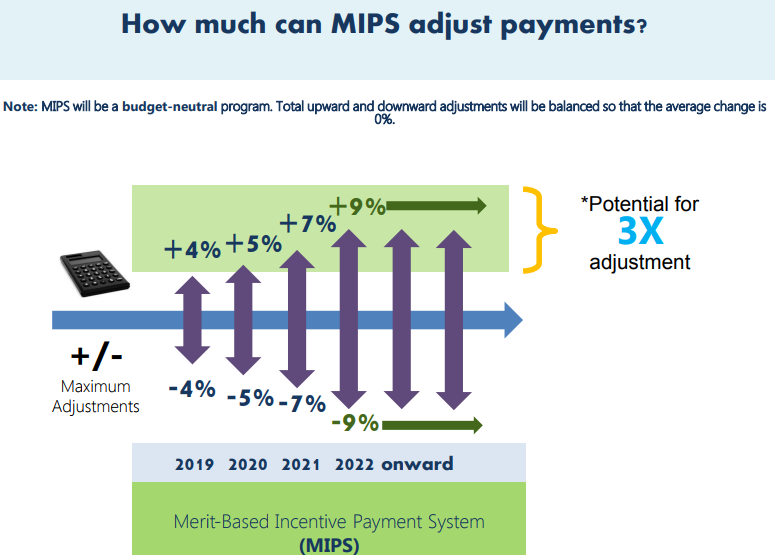 How much can MIPS adjust payments?

Note: MIPS will be a budget-neutral program. Total upward and downward adjustments will be balanced so that the average change is 0%.

+4% +5% +7% +9%

*Potential for 3X adjustment

+/-
Maximum Adjustments

-4% -5% -7% -9%

2019 2020 2021 2022 onward

Merit-Based Incentive Payment System (MIPS)